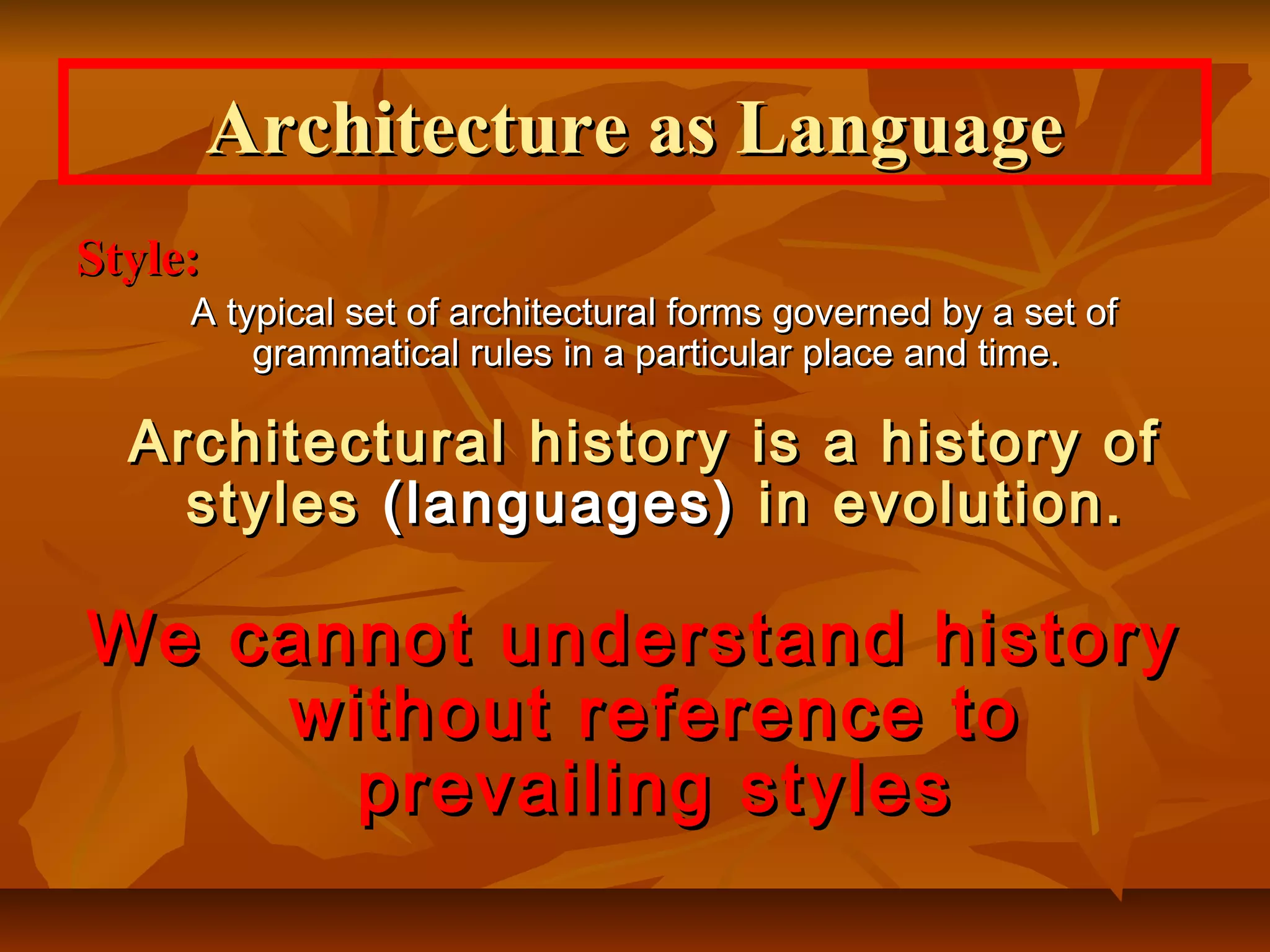 Architecture as Language

Style:

A typical set of architectural forms governed by a set of grammatical rules in a particular place and time.

Architectural history is a history of styles (languages) in evolution.

We cannot understand history without reference to prevailing styles